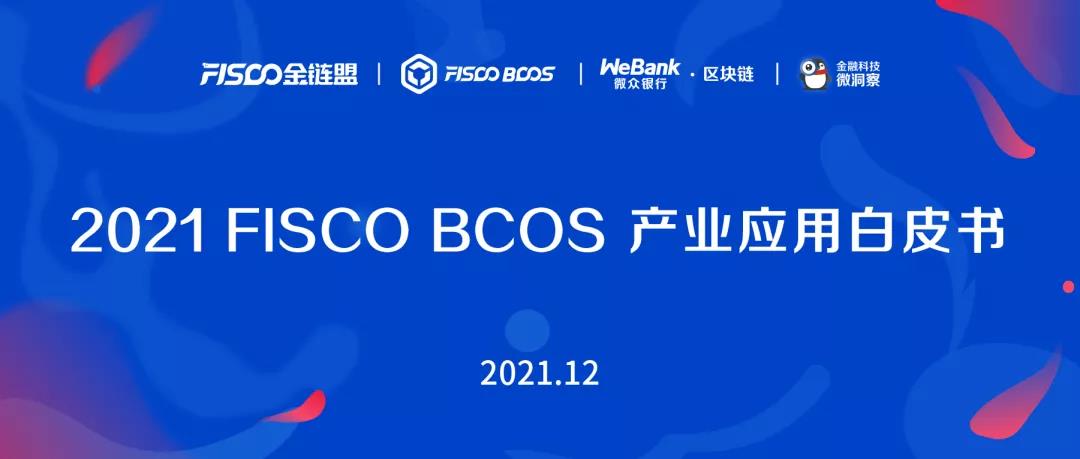 FISCO金链盟 | FISCO BCOS | WeBank 微众银行 · 区块链 | 金融科技 微洞察

2021 FISCO BCOS 产业应用白皮书

2021.12